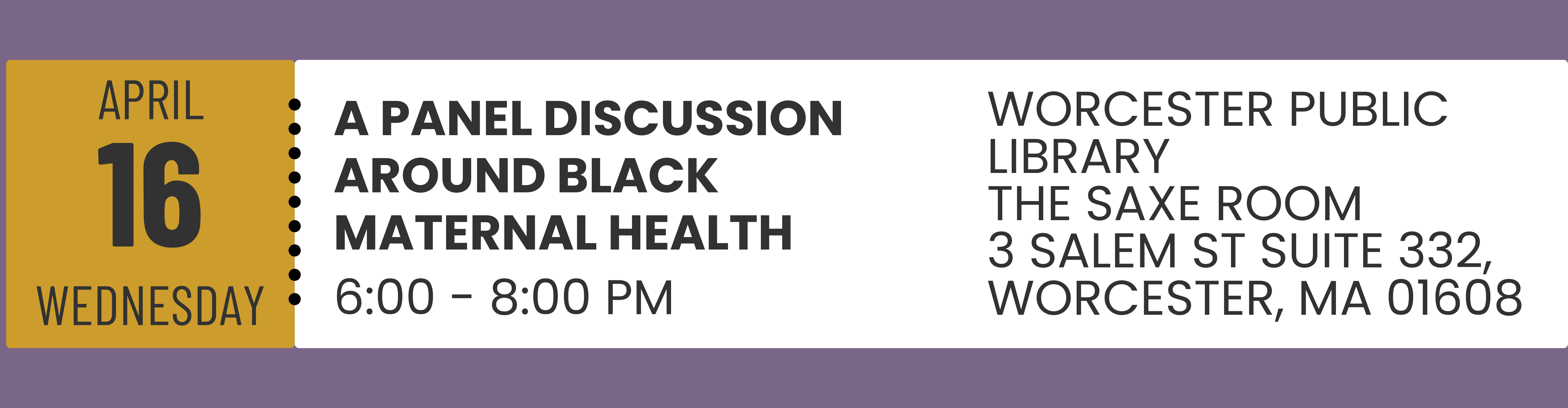 APRIL
16
WEDNESDAY

A PANEL DISCUSSION AROUND BLACK MATERNAL HEALTH
6:00 - 8:00 PM

WORCESTER PUBLIC LIBRARY
THE SAXE ROOM
3 SALEM ST SUITE 332, WORCESTER, MA 01608